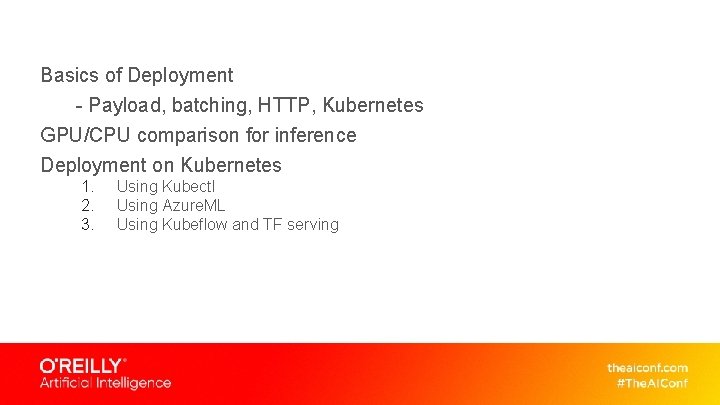 Basics of Deployment

- Payload, batching, HTTP, Kubernetes

GPU/CPU comparison for inference

Deployment on Kubernetes

1. Using Kubectl
2. Using AzureML
3. Using Kubeflow and TF serving

O'REILLY®
Artificial Intelligence

theaiconf.com
#TheAIConf